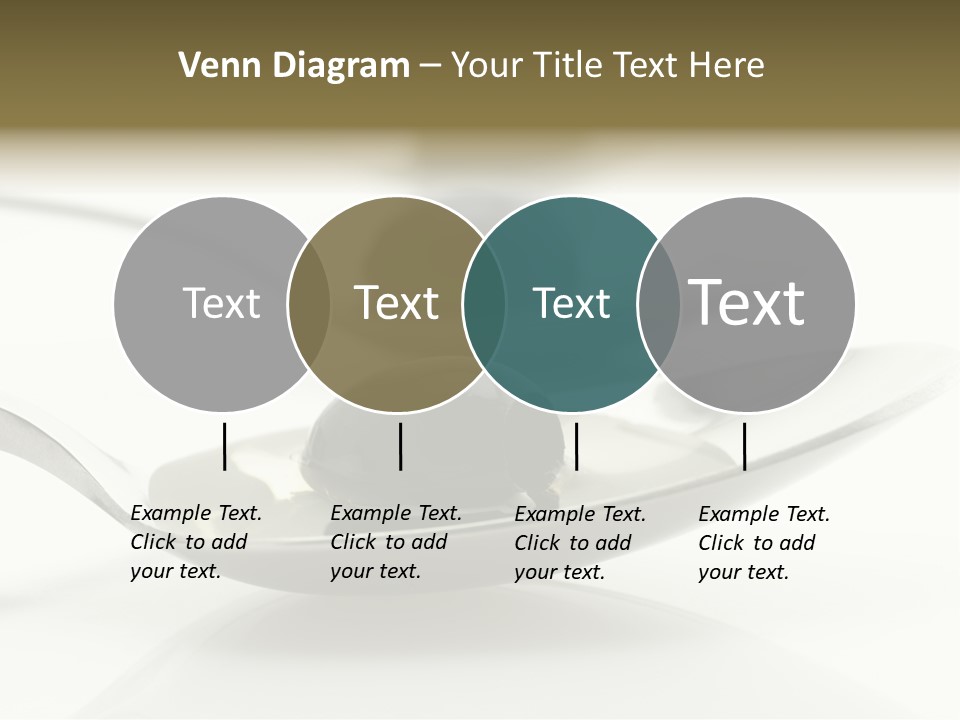 Venn Diagram – Your Title Text Here

Text

Text

Text

Text

Example Text. Click to add your text.

Example Text. Click to add your text.

Example Text. Click to add your text.

Example Text. Click to add your text.